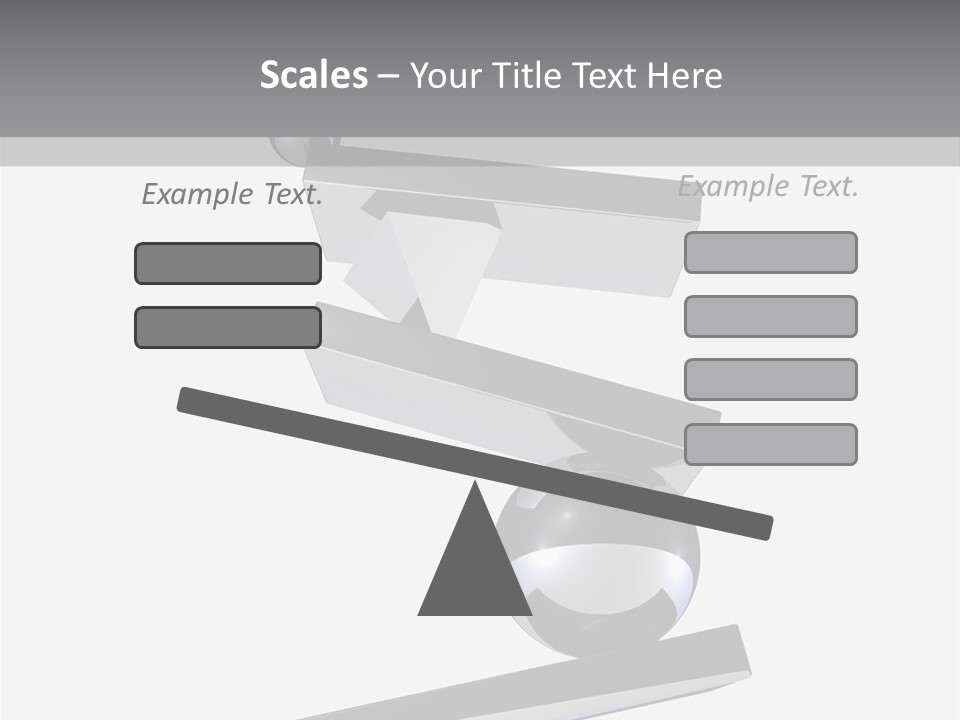 Scales – Your Title Text Here

Example Text.

Example Text.